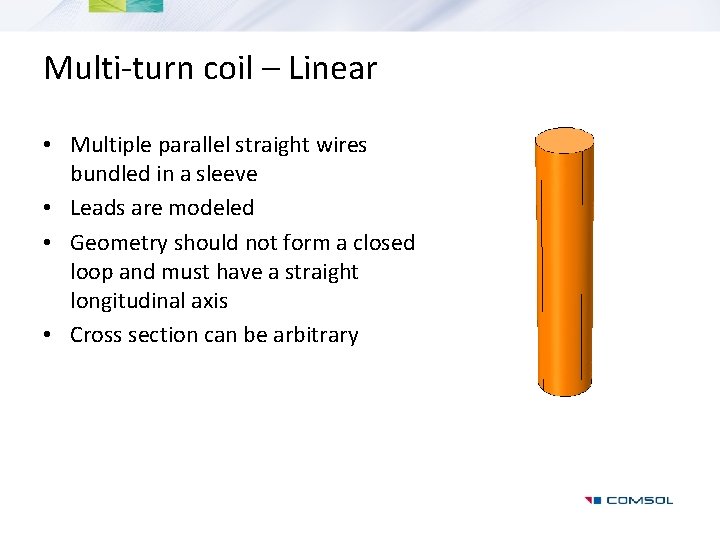 Multi-turn coil – Linear

• Multiple parallel straight wires bundled in a sleeve
• Leads are modeled
• Geometry should not form a closed loop and must have a straight longitudinal axis
• Cross section can be arbitrary

COMSOL